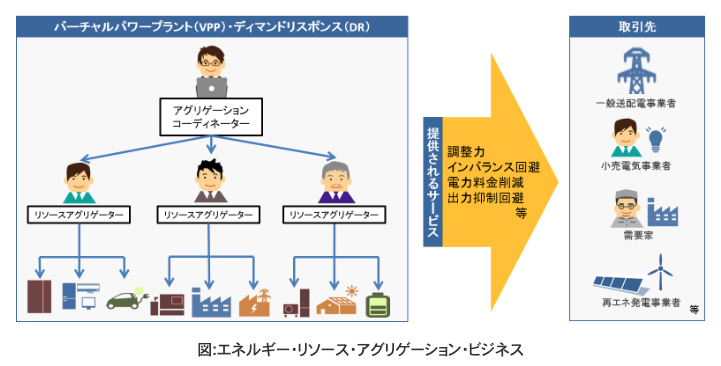 バーチャルパワープラント（VPP）・ディマンドリスポンス（DR）

アグリゲーション
コーディネーター

リソースアグリゲーター

リソースアグリゲーター

リソースアグリゲーター

提供されるサービス

調整力
インバランス回避
電力料金削減
出力抑制回避
等

取引先

一般送配電事業者

小売電気事業者

需要家

再エネ発電事業者

等

図:エネルギー・リソース・アグリゲーション・ビジネス